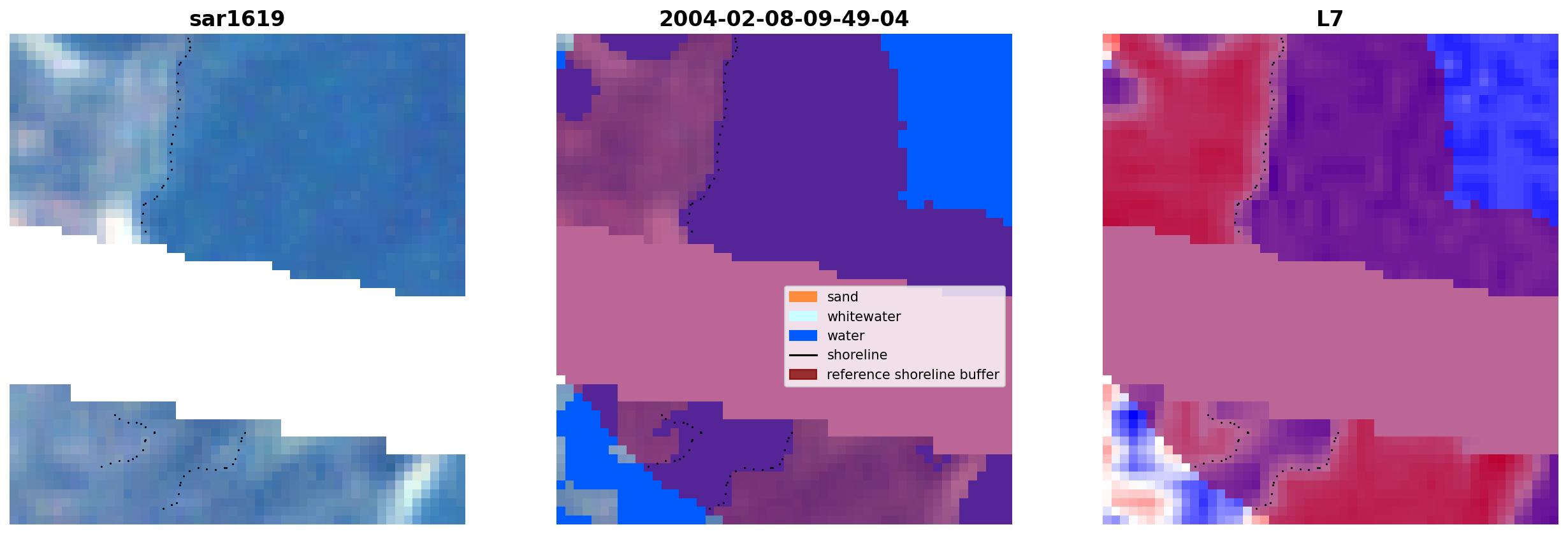 sar1619

2004-02-08-09-49-04

sand
whitewater
water
shoreline
reference shoreline buffer

L7